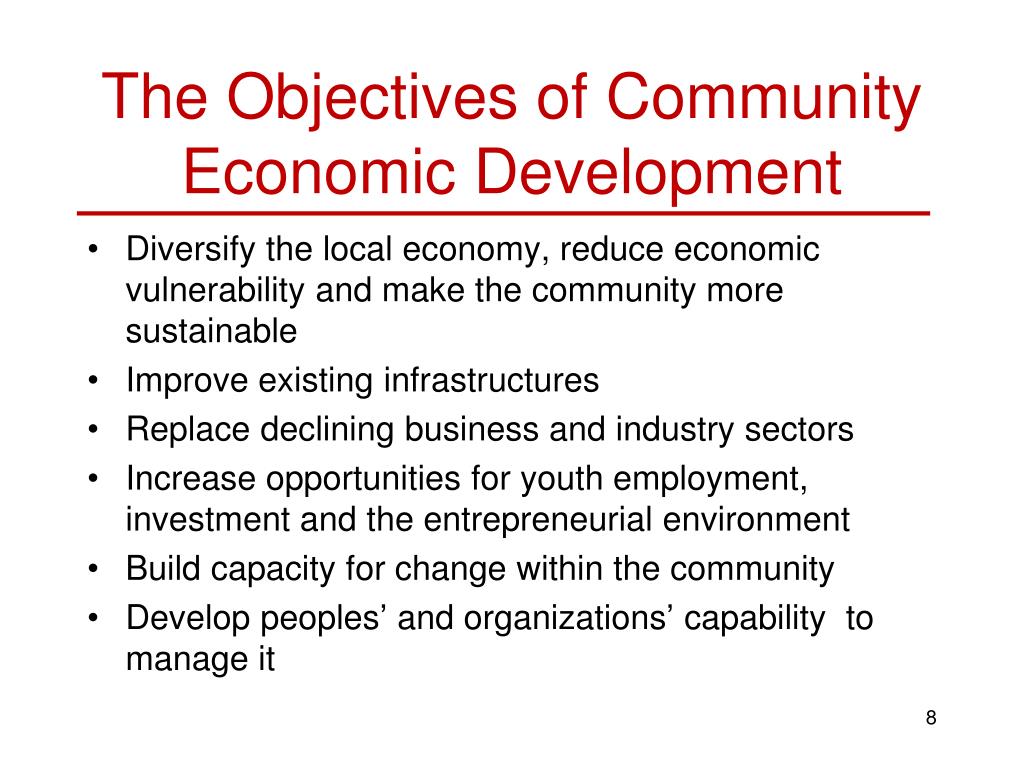 The Objectives of Community Economic Development

• Diversify the local economy, reduce economic vulnerability and make the community more sustainable
• Improve existing infrastructures
• Replace declining business and industry sectors
• Increase opportunities for youth employment, investment and the entrepreneurial environment
• Build capacity for change within the community
• Develop peoples’ and organizations’ capability to manage it

8